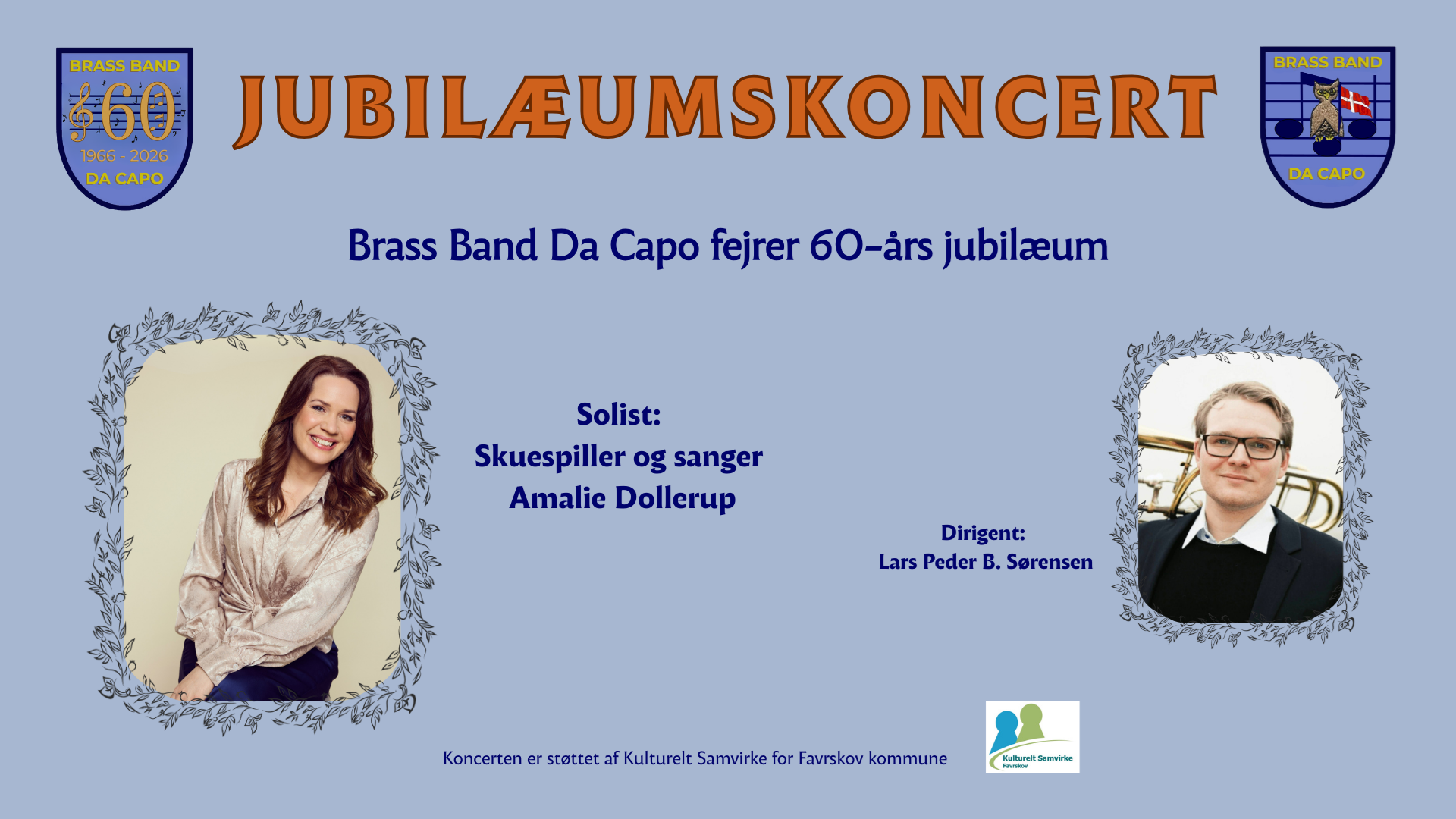 BRASS BAND
60
1966 - 2026
DA CAPO

JUBILÆUMSKONCERT

BRASS BAND
DA CAPO

Brass Band Da Capo fejrer 60-års jubilæum

Solist:
Skuespiller og sanger
Amalie Dollerup

Dirigent:
Lars Peder B. Sørensen

Koncerten er støttet af Kulturelt Samvirke for Favrskov kommune

Kulturelt Samvirke
Favrskov